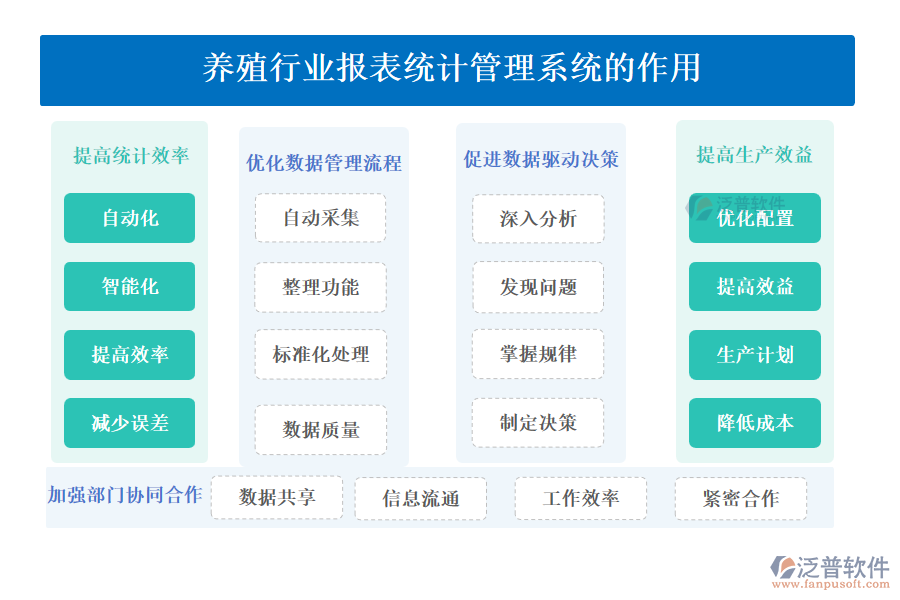 养殖行业报表统计管理系统的作用

提高统计效率

自动化

智能化

提高效率

减少误差

优化数据管理流程

自动采集

整理功能

标准化处理

数据质量

促进数据驱动决策

深入分析

发现问题

掌握规律

制定决策

提高生产效益

泛普软件

优化配置

提高效益

生产计划

降低成本

加强部门协同合作

数据共享

信息流通

工作效率

紧密合作

泛普软件
www.fanpusoft.com